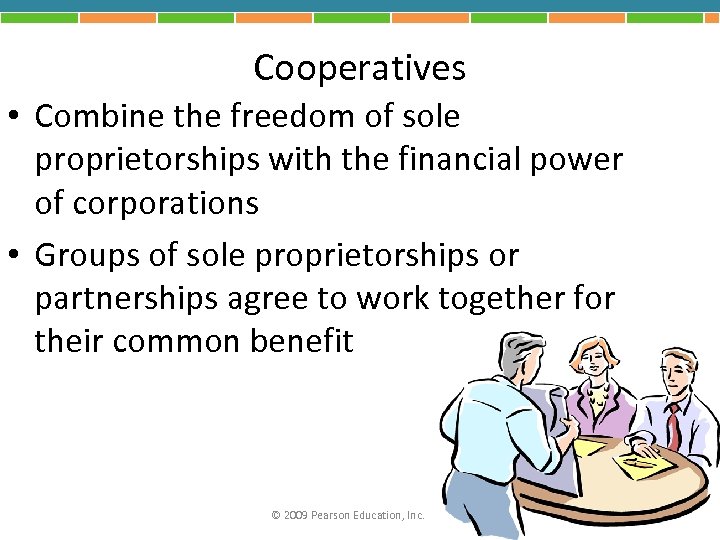 Cooperatives

• Combine the freedom of sole proprietorships with the financial power of corporations

• Groups of sole proprietorships or partnerships agree to work together for their common benefit

© 2009 Pearson Education, Inc.